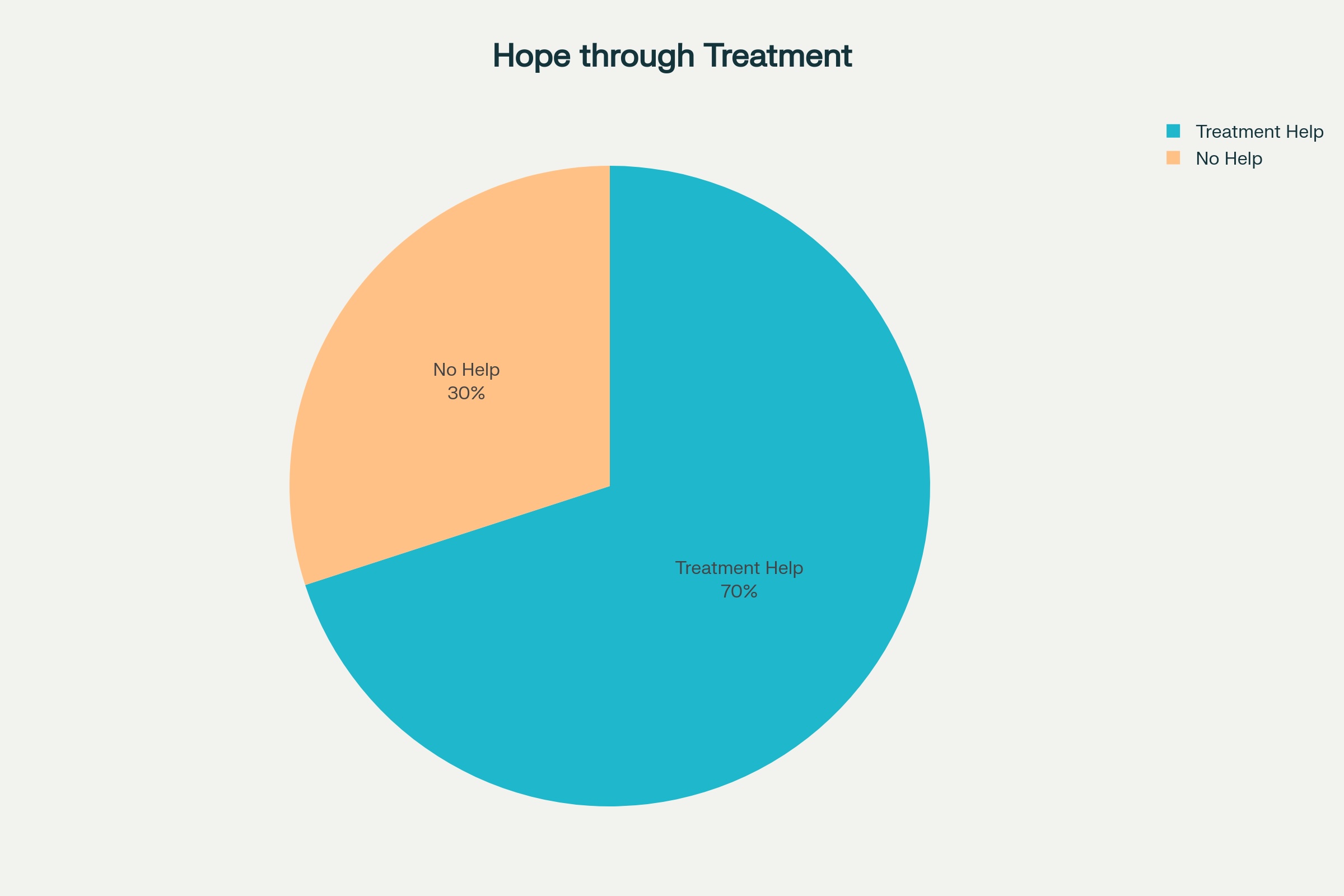 Hope through Treatment

Treatment Help
No Help

No Help
30%

Treatment Help
70%